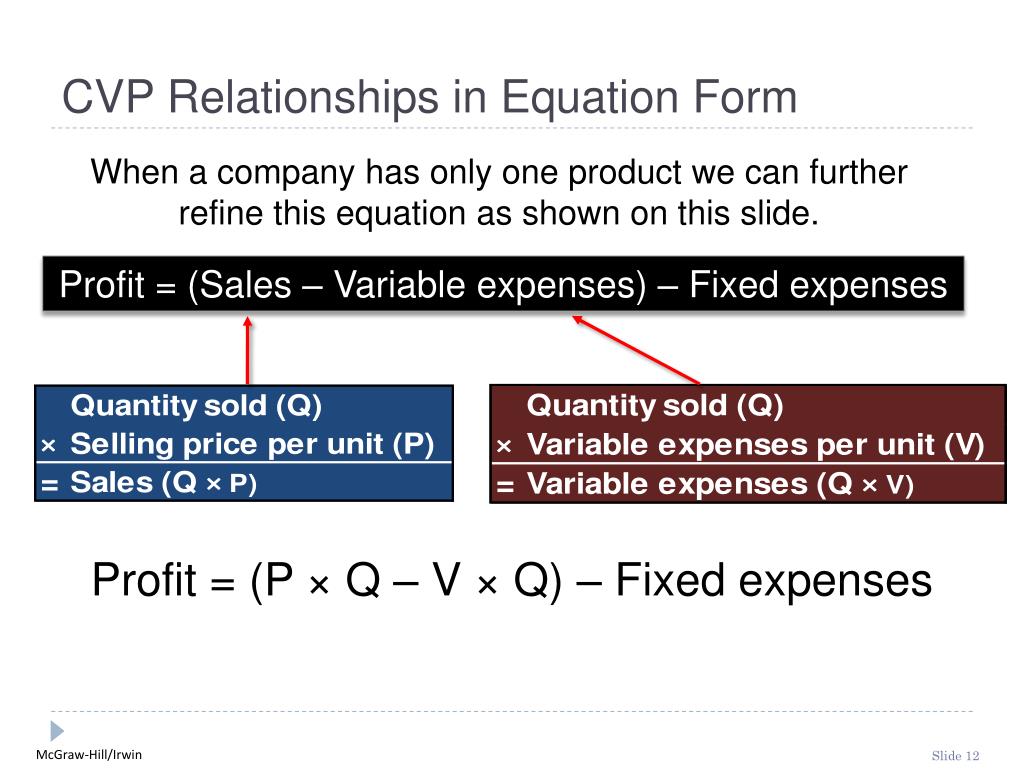 CVP Relationships in Equation Form

When a company has only one product we can further refine this equation as shown on this slide.

Profit = (Sales – Variable expenses) – Fixed expenses

Quantity sold (Q)
× Selling price per unit (P)
= Sales (Q × P)

Quantity sold (Q)
× Variable expenses per unit (V)
= Variable expenses (Q × V)

Profit = (P × Q – V × Q) – Fixed expenses

McGraw-Hill/Irwin

Slide 12